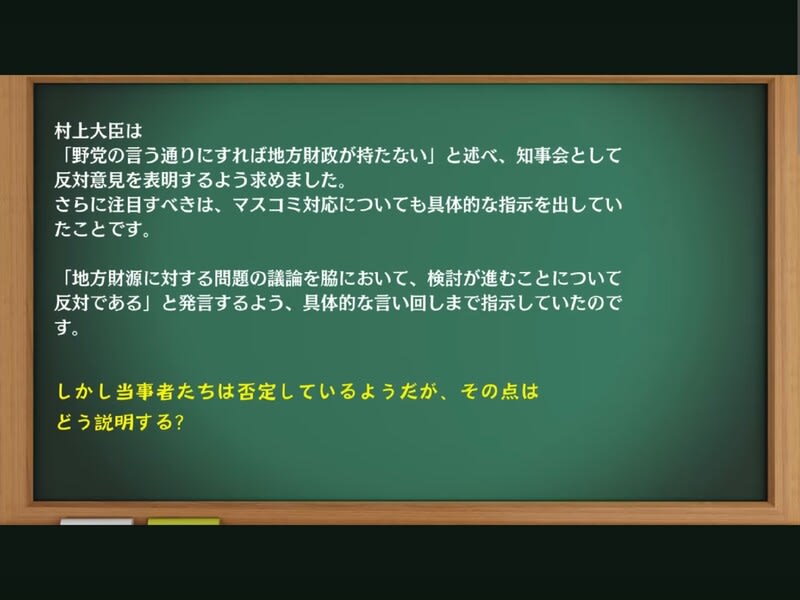 村上大臣は
「野党の言う通りにすれば地方財政が持たない」と述べ、知事会として反対意見を表明するよう求めました。
さらに注目すべきは、マスコミ対応についても具体的な指示を出していたことです。

「地方財源に対する問題の議論を脇において、検討が進むことについて反対である」と発言するよう、具体的な言い回しまで指示していたのです。

しかし当事者たちは否定しているようだが、その点はどう説明する?